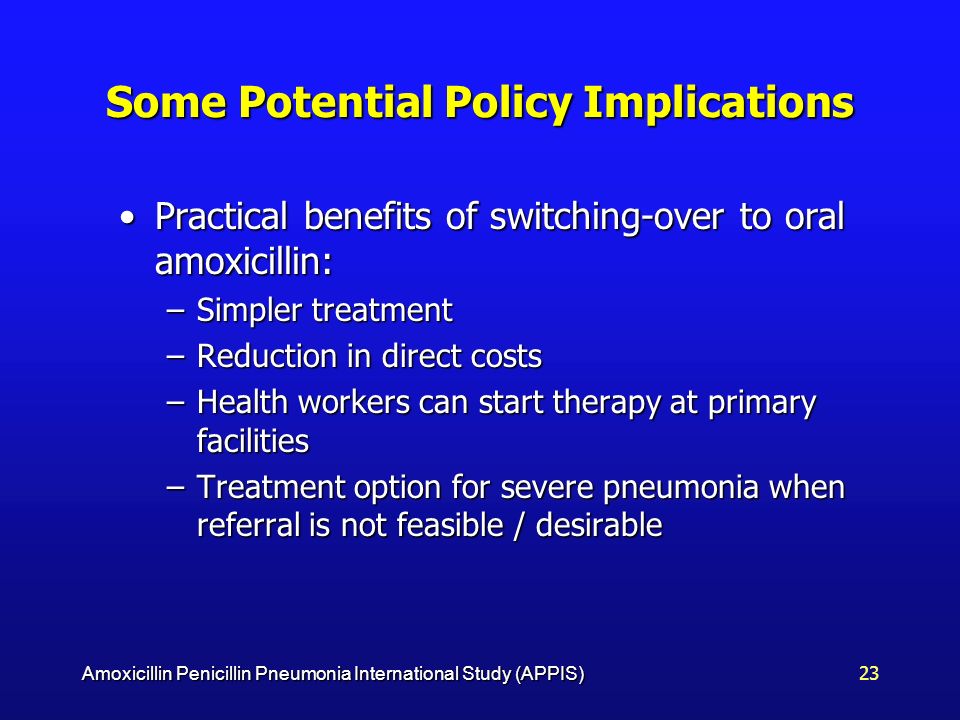 Some Potential Policy Implications

• Practical benefits of switching-over to oral amoxicillin:
– Simpler treatment
– Reduction in direct costs
– Health workers can start therapy at primary facilities
– Treatment option for severe pneumonia when referral is not feasible / desirable

Amoxicillin Penicillin Pneumonia International Study (APPIS)

23